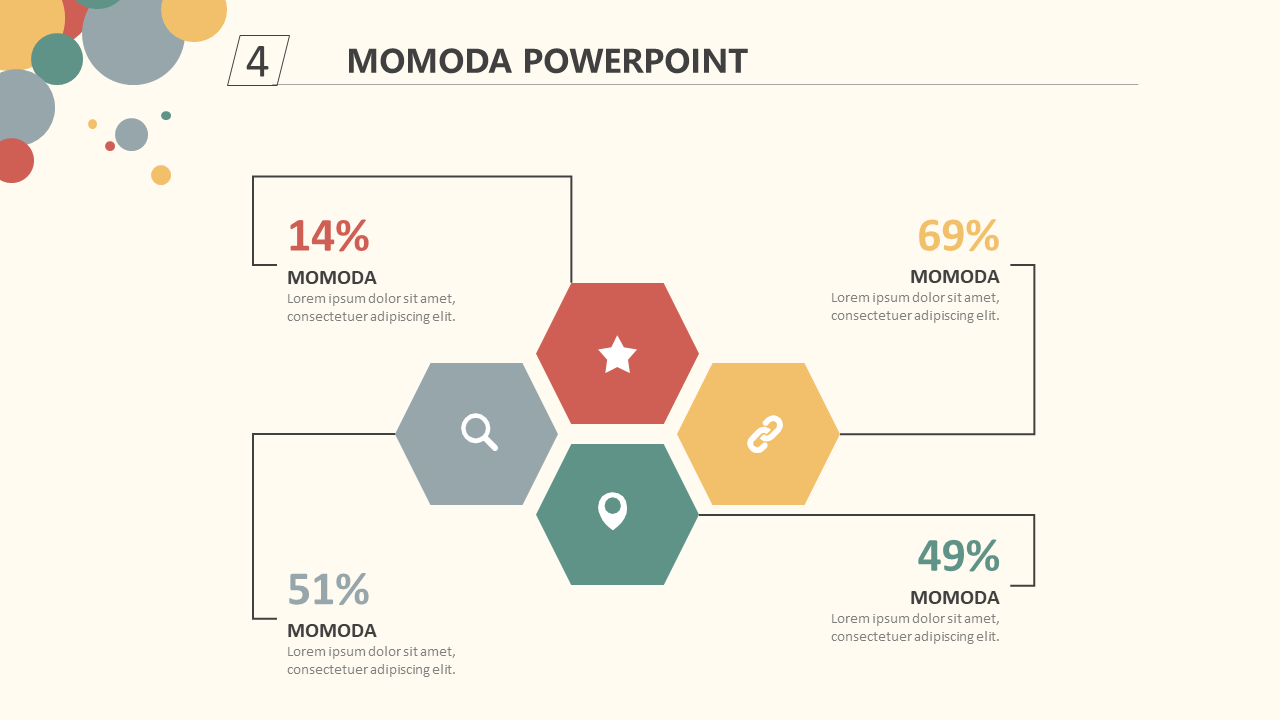 4

MOMODA POWERPOINT

14%
MOMODA
Lorem ipsum dolor sit amet, consectetuer adipiscing elit.

69%
MOMODA
Lorem ipsum dolor sit amet, consectetuer adipiscing elit.

51%
MOMODA
Lorem ipsum dolor sit amet, consectetuer adipiscing elit.

49%
MOMODA
Lorem ipsum dolor sit amet, consectetuer adipiscing elit.